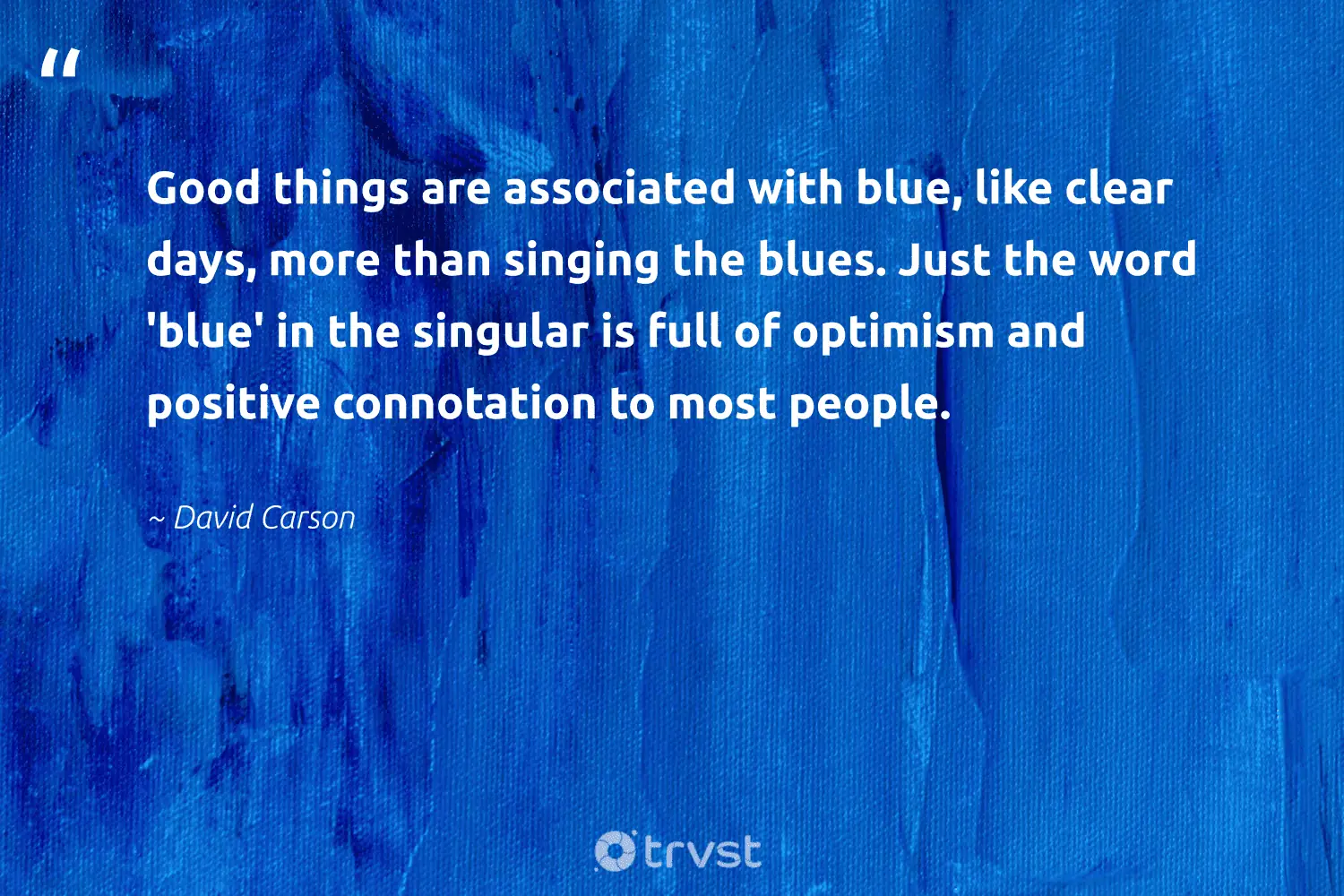 “

Good things are associated with blue, like clear days, more than singing the blues. Just the word 'blue' in the singular is full of optimism and positive connotation to most people.

~ David Carson

trvst